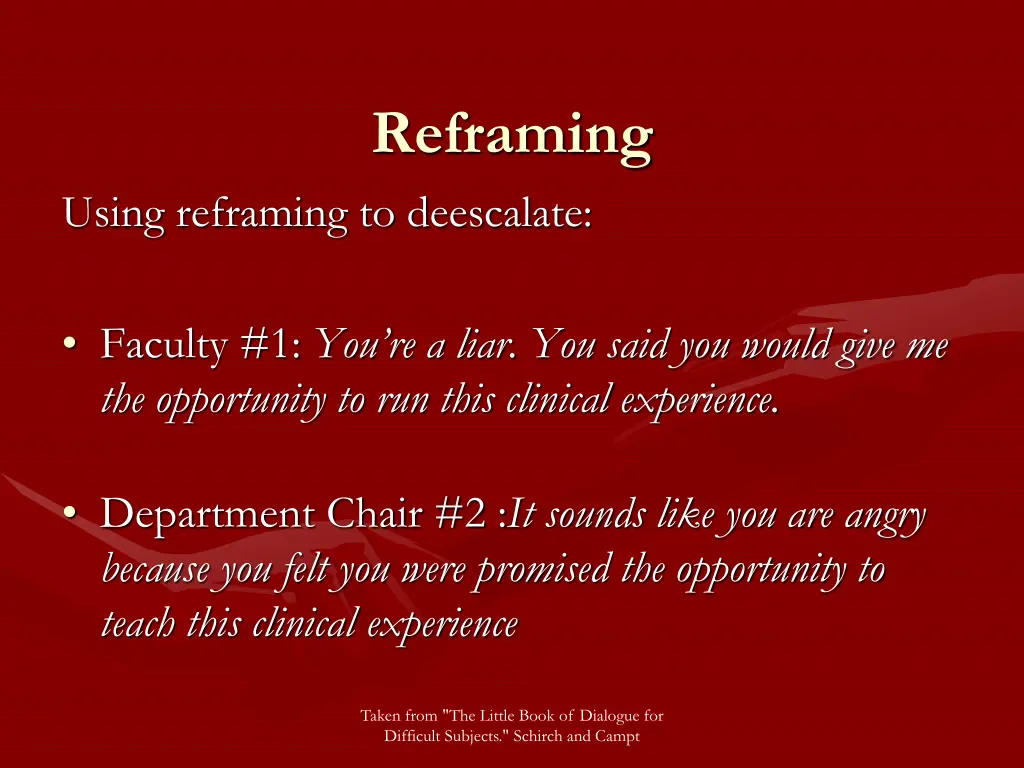 Reframing

Using reframing to deescalate:

• Faculty #1: You're a liar. You said you would give me the opportunity to run this clinical experience.

• Department Chair #2 :It sounds like you are angry because you felt you were promised the opportunity to teach this clinical experience

Taken from "The Little Book of Dialogue for Difficult Subjects." Schirch and Campt